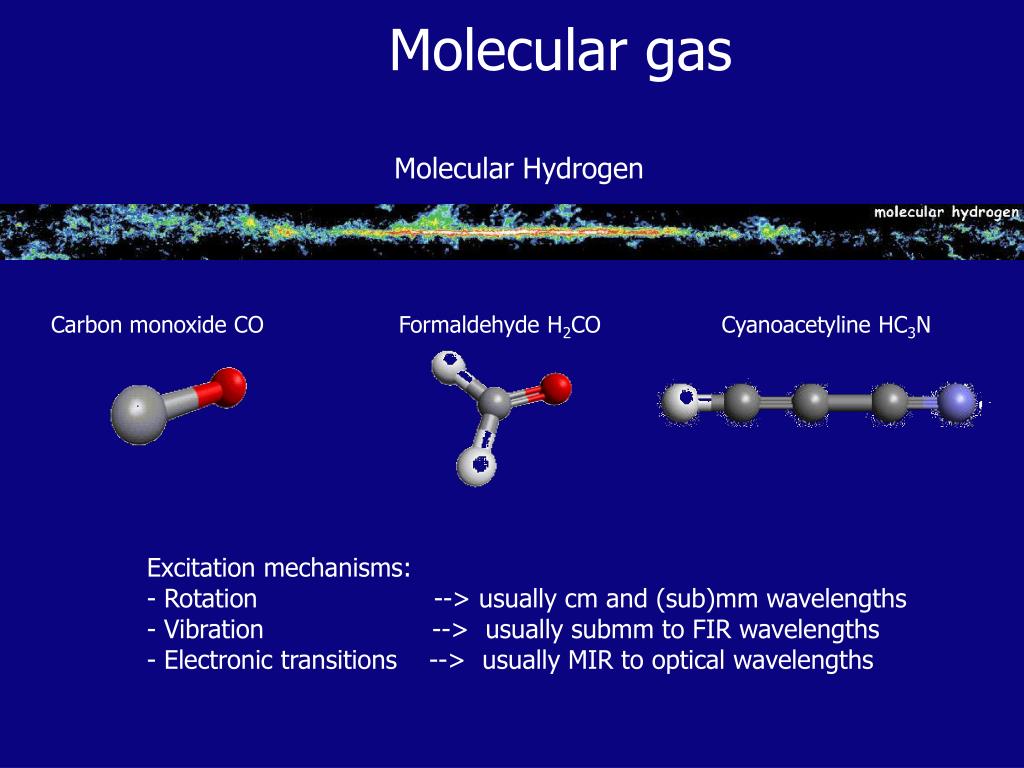 Molecular gas

Molecular Hydrogen

molecular hydrogen

Carbon monoxide CO

Formaldehyde $H_2CO$

Cyanoacetyline $HC_3N$

Excitation mechanisms:
- Rotation --> usually cm and (sub)mm wavelengths
- Vibration --> usually submm to FIR wavelengths
- Electronic transitions --> usually MIR to optical wavelengths